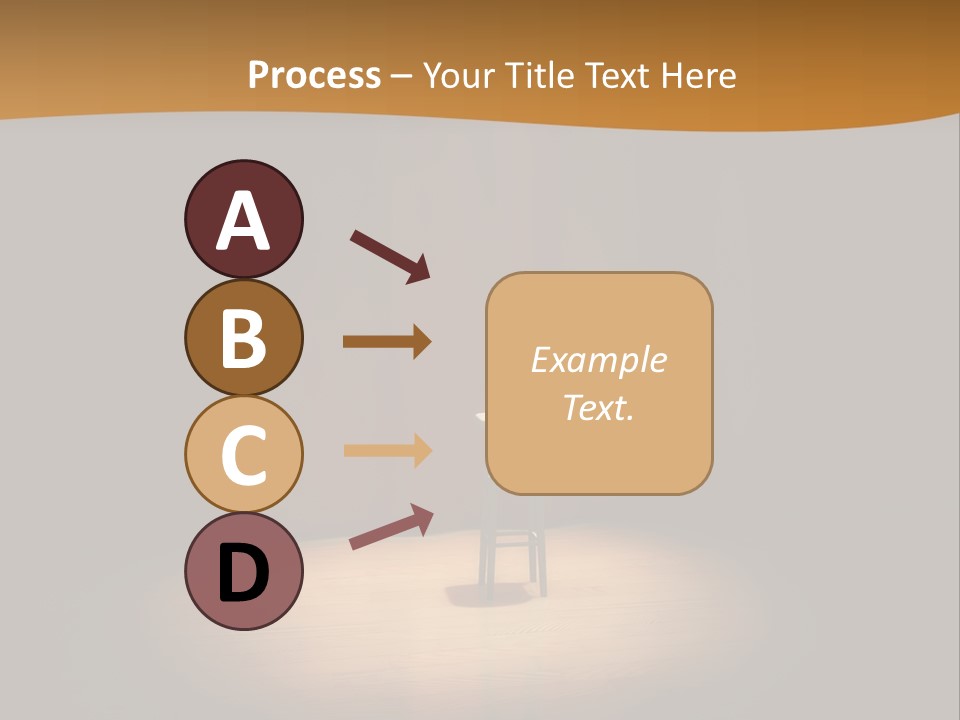 Process – Your Title Text Here

A

B

C

D

Example Text.